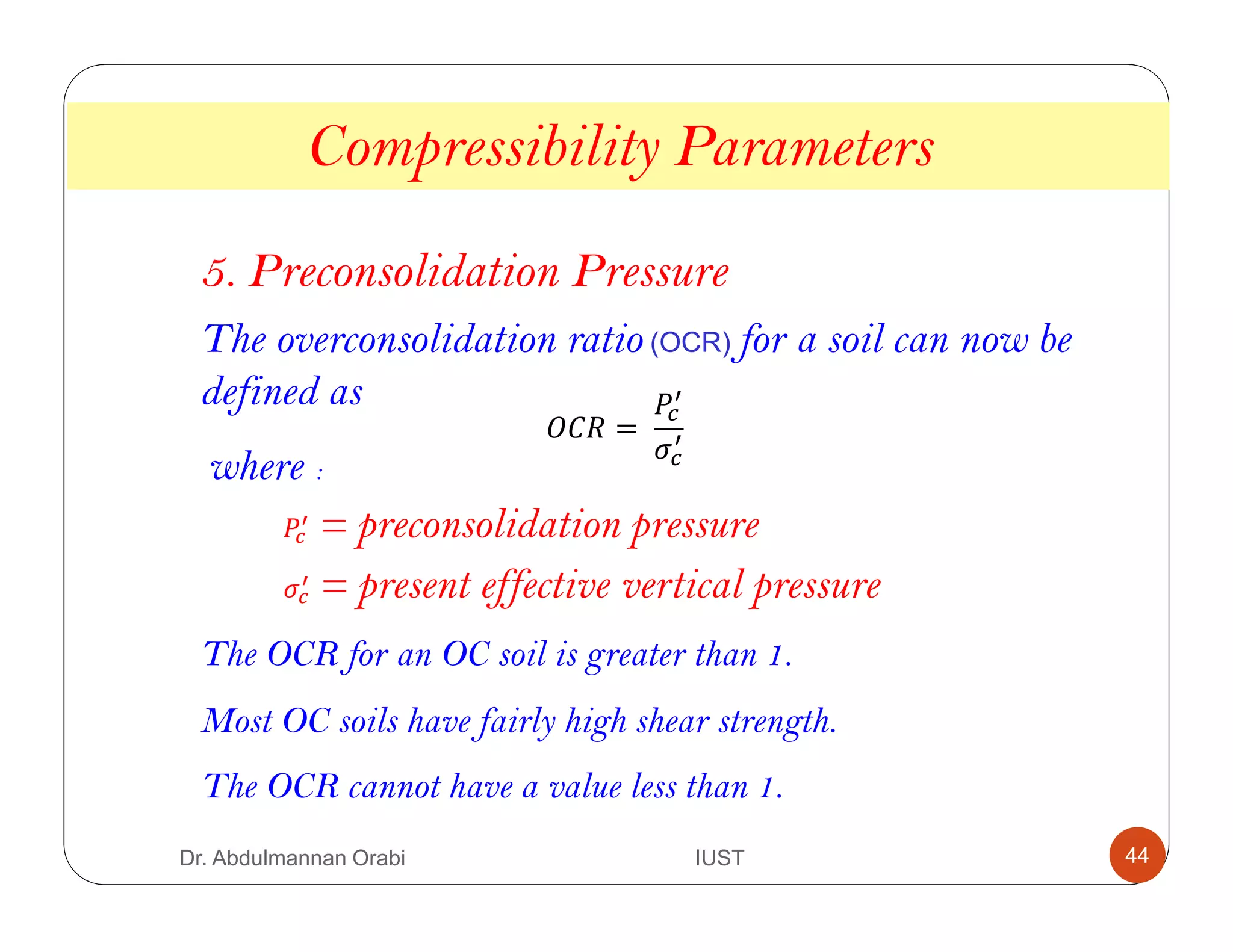 Compressibility Parameters

5. Preconsolidation Pressure

The overconsolidation ratio (OCR) for a soil can now be defined as

$OCR = \frac{P_c'}{\sigma_c'}$

where :

$P_c'$ = preconsolidation pressure

$\sigma_c'$ = present effective vertical pressure

The OCR for an OC soil is greater than 1.

Most OC soils have fairly high shear strength.

The OCR cannot have a value less than 1.

Dr. Abdulmannan Orabi

IUST

44